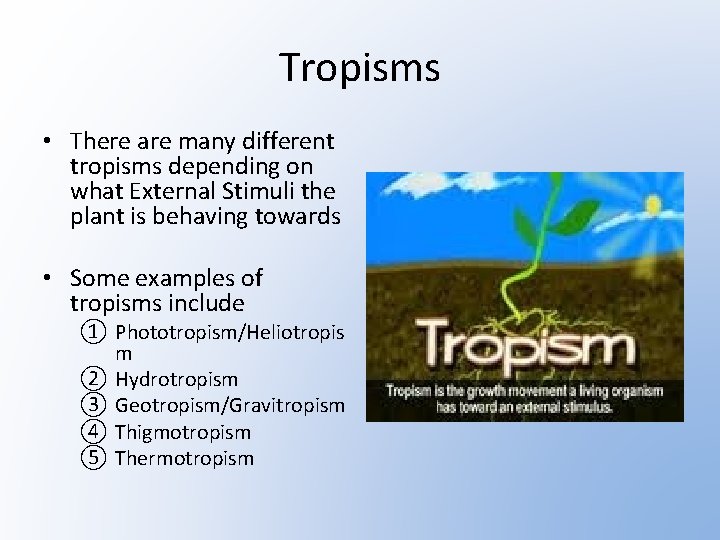 Tropisms

• There are many different tropisms depending on what External Stimuli the plant is behaving towards

• Some examples of tropisms include
① Phototropism/Heliotropism
② Hydrotropism
③ Geotropism/Gravitropism
④ Thigmotropism
⑤ Thermotropism

Tropism

Tropism is the growth movement a living organism has toward an external stimulus.